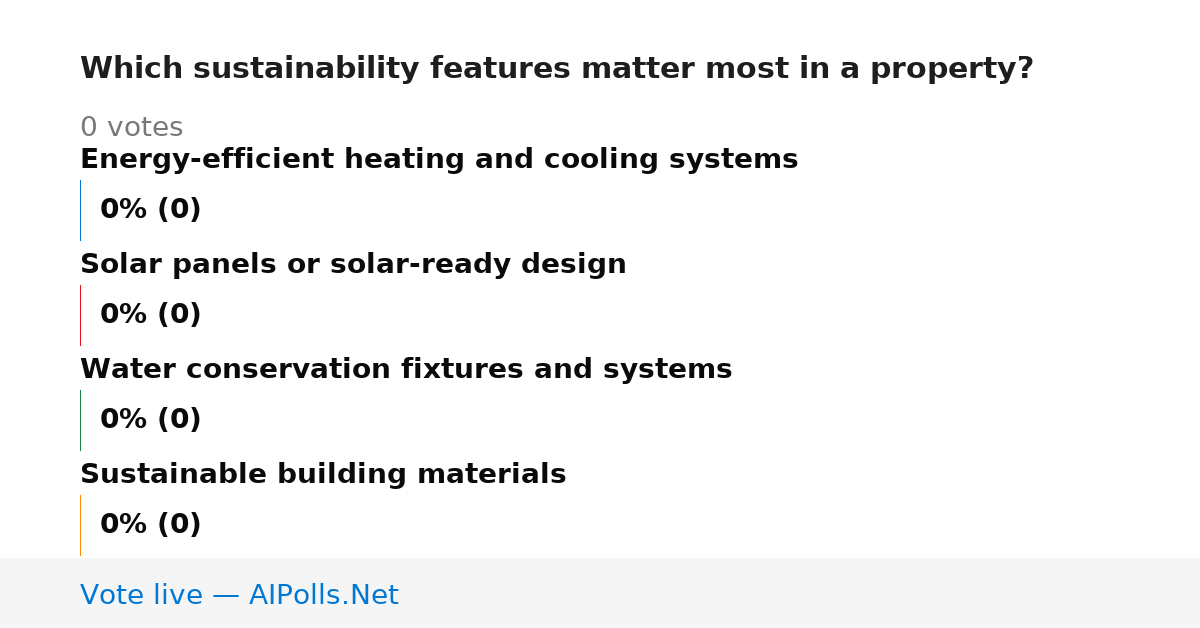 Which sustainability features matter most in a property?

0 votes

Energy-efficient heating and cooling systems

0% (0)

Solar panels or solar-ready design

0% (0)

Water conservation fixtures and systems

0% (0)

Sustainable building materials

0% (0)

Vote live — AIPolls.Net